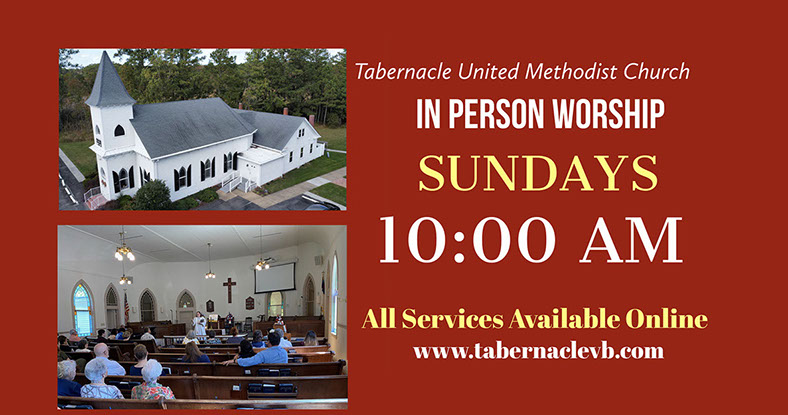 Tabernacle United Methodist Church

IN PERSON WORSHIP

SUNDAYS

10:00 AM

All Services Available Online

www.tabernaclevb.com